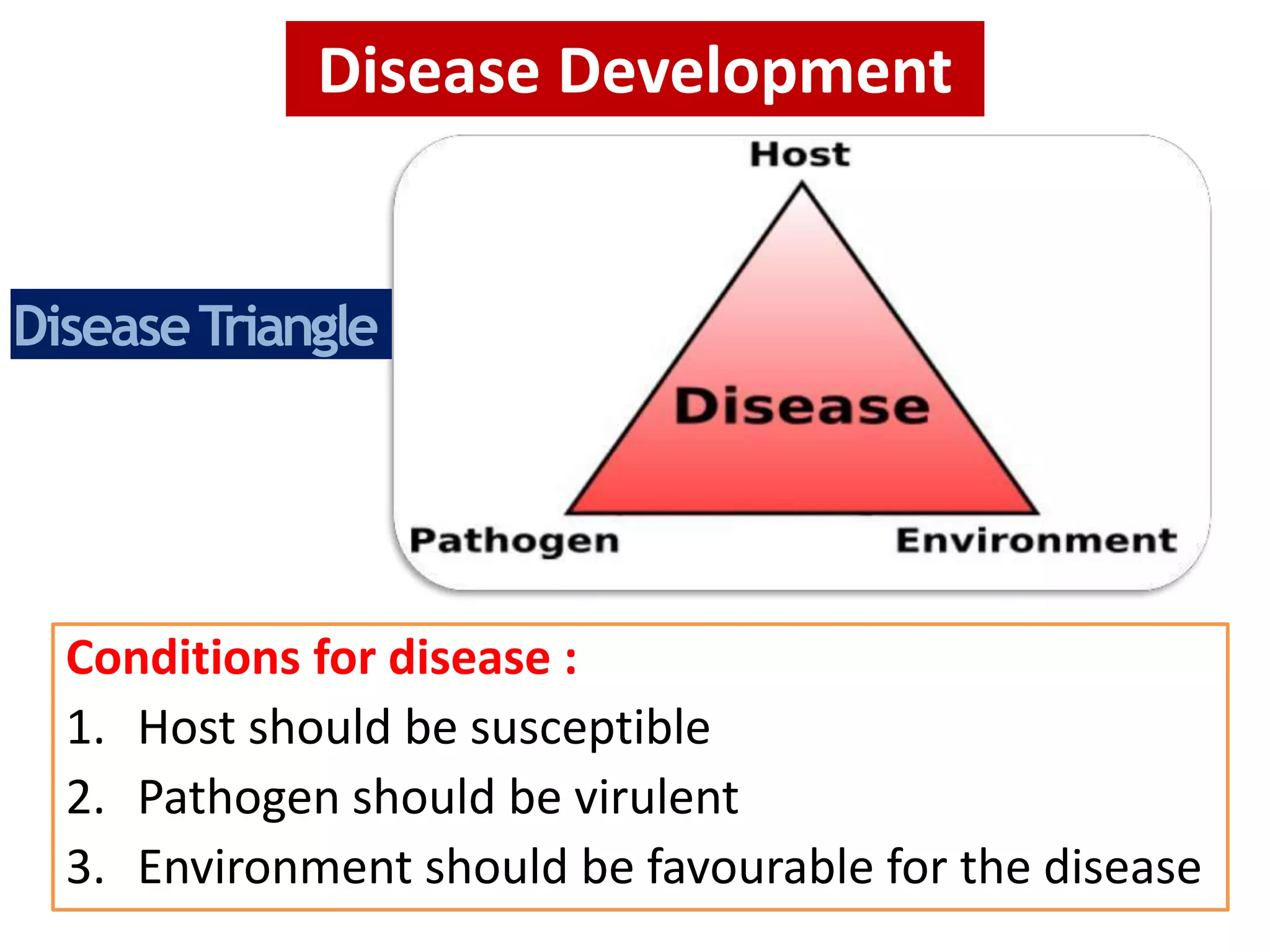 Disease Development

Disease Triangle

Host

Disease

Pathogen

Environment

Conditions for disease :

1. Host should be susceptible
2. Pathogen should be virulent
3. Environment should be favourable for the disease